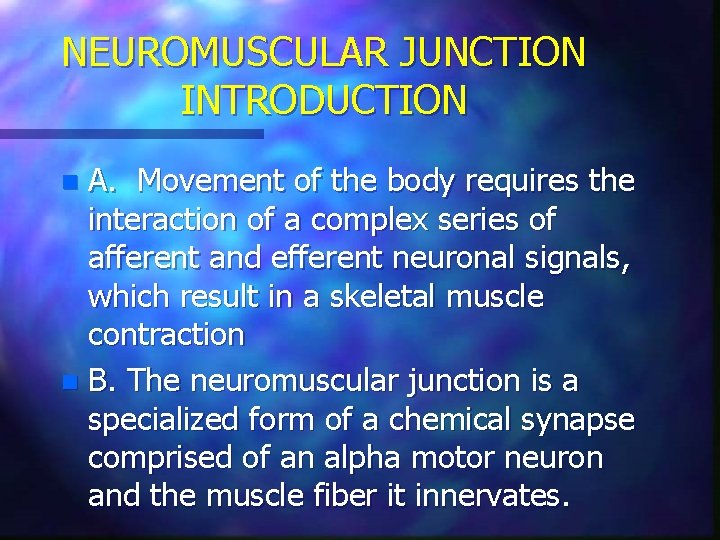 NEUROMUSCULAR JUNCTION
INTRODUCTION

A. Movement of the body requires the interaction of a complex series of afferent and efferent neuronal signals, which result in a skeletal muscle contraction

B. The neuromuscular junction is a specialized form of a chemical synapse comprised of an alpha motor neuron and the muscle fiber it innervates.